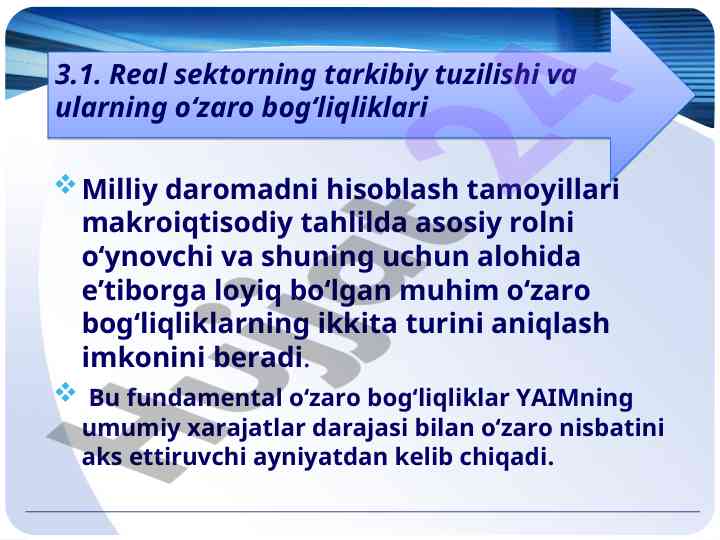 3.1. Real sektorning tarkibiy tuzilishi va ularning o‘zaro bog‘liqliklari

Milliy daromadni hisoblash tamoyillari makroiqtisodiy tahlilda asosiy rolni o‘ynovchi va shuning uchun alohida e’tiborga loyiq bo‘lgan muhim o‘zaro bog‘liqliklarning ikkita turini aniqlash imkonini beradi.

Bu fundamental o‘zaro bog‘liqliklar YAIMning umumiy xarajatlar darajasi bilan o‘zaro nisbatini aks ettiruvchi ayniyatdan kelib chiqadi.

Hujjat 24